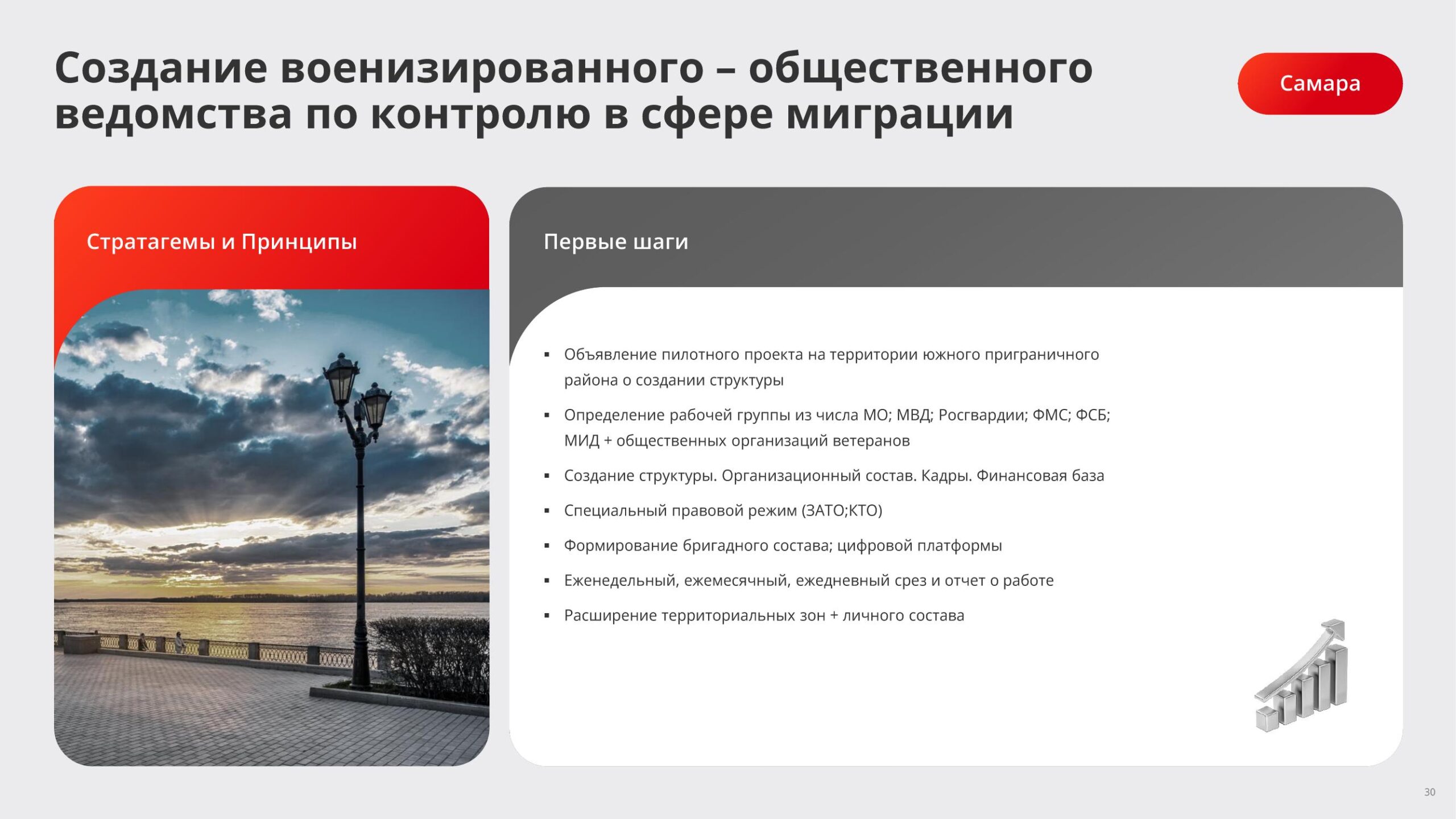 Создание военизированного – общественного ведомства по контролю в сфере миграции

Самара

Стратагемы и Принципы

Первые шаги

▪ Объявление пилотного проекта на территории южного приграничного района о создании структуры

▪ Определение рабочей группы из числа МО; МВД; Росгвардии; ФМС; ФСБ; МИД + общественных организаций ветеранов

▪ Создание структуры. Организационный состав. Кадры. Финансовая база

▪ Специальный правовой режим (ЗАТО;КТО)

▪ Формирование бригадного состава; цифровой платформы

▪ Еженедельный, ежемесячный, ежедневный срез и отчет о работе

▪ Расширение территориальных зон + личного состава

30